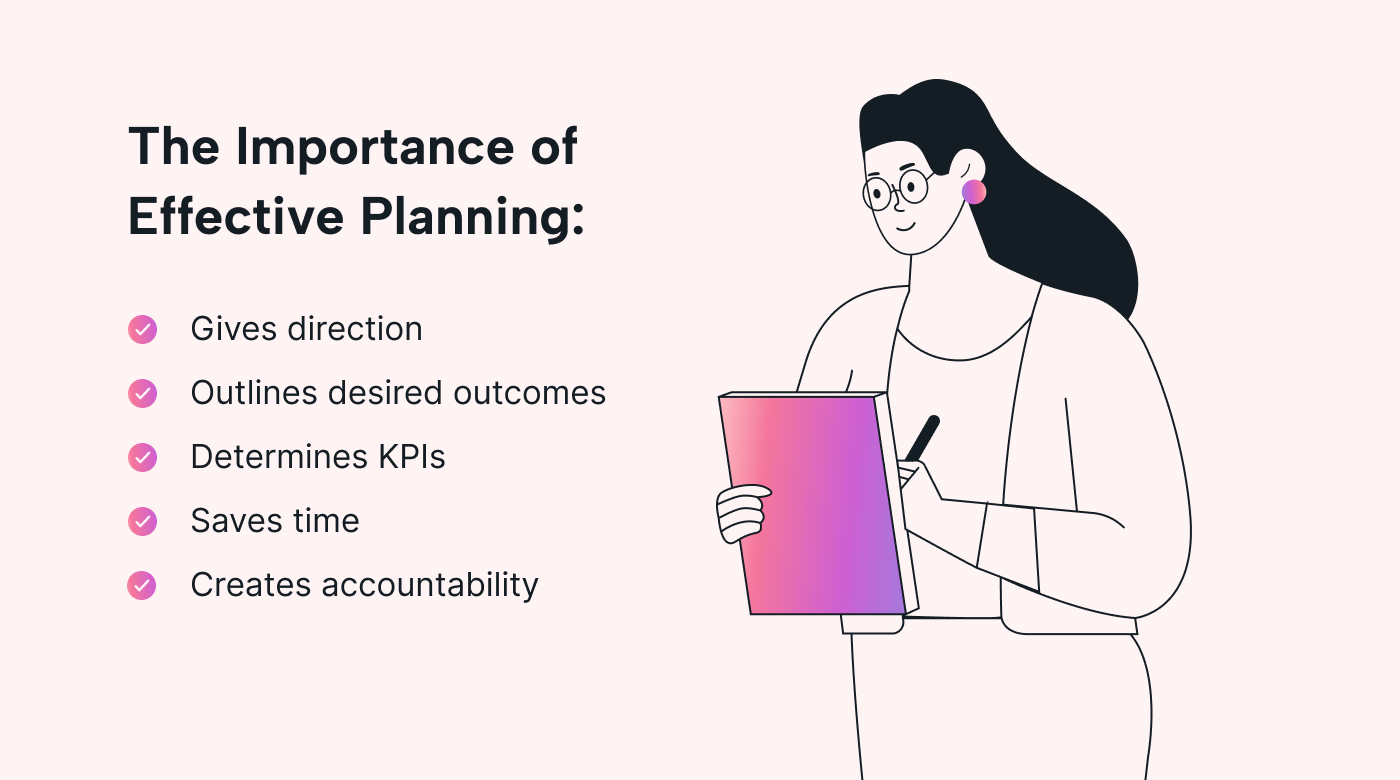 The Importance of Effective Planning:

Gives direction
Outlines desired outcomes
Determines KPIs
Saves time
Creates accountability